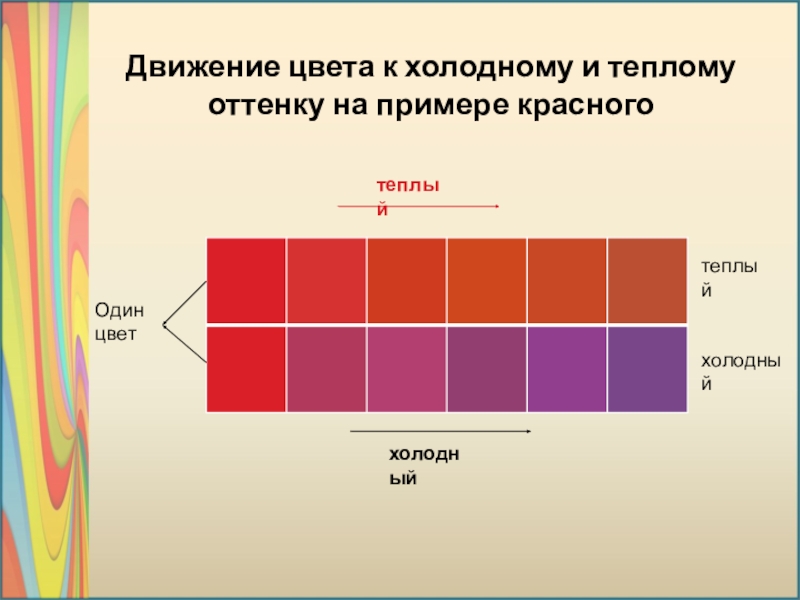 Движение цвета к холодному и теплому оттенку на примере красного

теплый

Один цвет

теплый

холодный

холодный